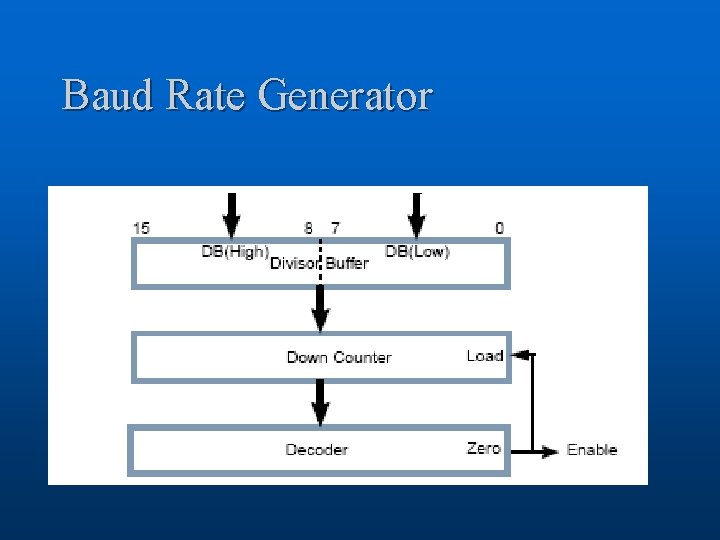 Baud Rate Generator

15

8

7

0

DB(High)

Divisor Buffer

DB(Low)

Down Counter

Load

Decoder

Zero

Enable